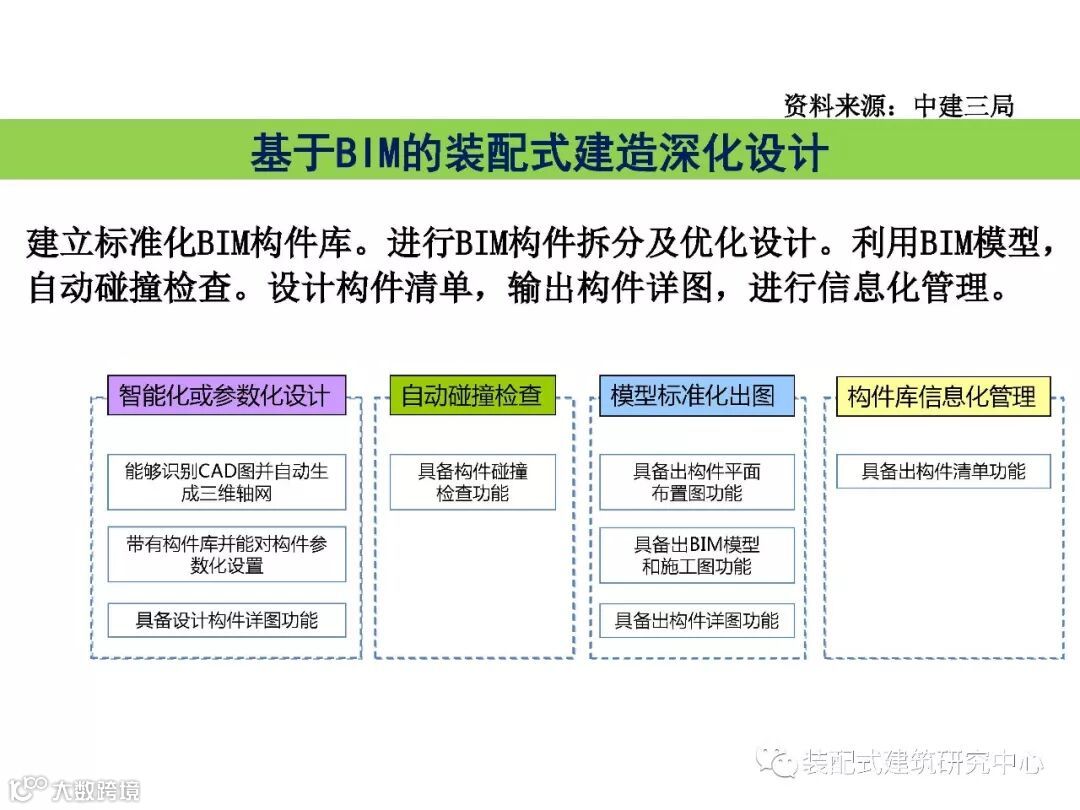 资料来源：中建三局

基于BIM的装配式建造深化设计

建立标准化BIM构件库。进行BIM构件拆分及优化设计。利用BIM模型，自动碰撞检查。设计构件清单，输出构件详图，进行信息化管理。

智能化或参数化设计

能够识别CAD图并自动生成三维轴网

带有构件库并能对构件参数化设置

具备设计构件详图功能

自动碰撞检查

具备构件碰撞检查功能

模型标准化出图

具备出构件平面布置图功能

具备出BIM模型和施工图功能

具备出构件详图功能

构件库信息化管理

具备出构件清单功能

装配式建筑研究中心

大数跨境